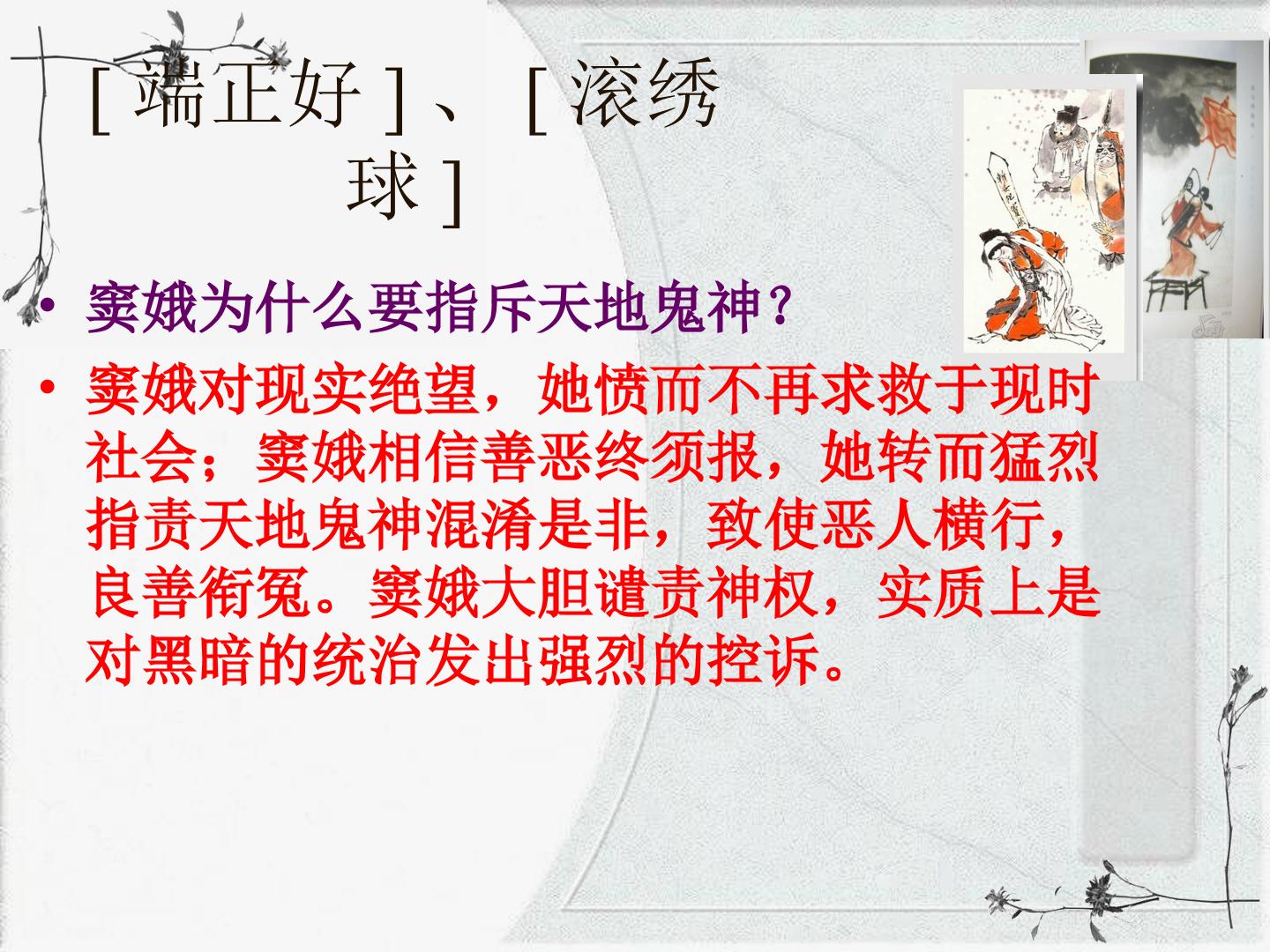 [端正好]、[滚绣球]

• 窦娥为什么要指斥天地鬼神?

• 窦娥对现实绝望，她愤而不再求救于现时社会；窦娥相信善恶终须报，她转而猛烈指责天地鬼神混淆是非，致使恶人横行，良善衔冤。窦娥大胆谴责神权，实质上是对黑暗的统治发出强烈的控诉。